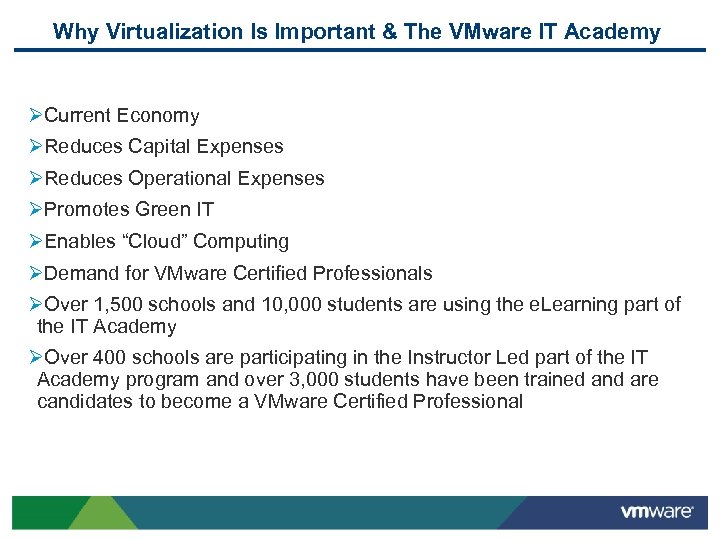 Why Virtualization Is Important & The VMware IT Academy

➢Current Economy

➢Reduces Capital Expenses

➢Reduces Operational Expenses

➢Promotes Green IT

➢Enables “Cloud” Computing

➢Demand for VMware Certified Professionals

➢Over 1,500 schools and 10,000 students are using the eLearning part of the IT Academy

➢Over 400 schools are participating in the Instructor Led part of the IT Academy program and over 3,000 students have been trained and are candidates to become a VMware Certified Professional

vmware®